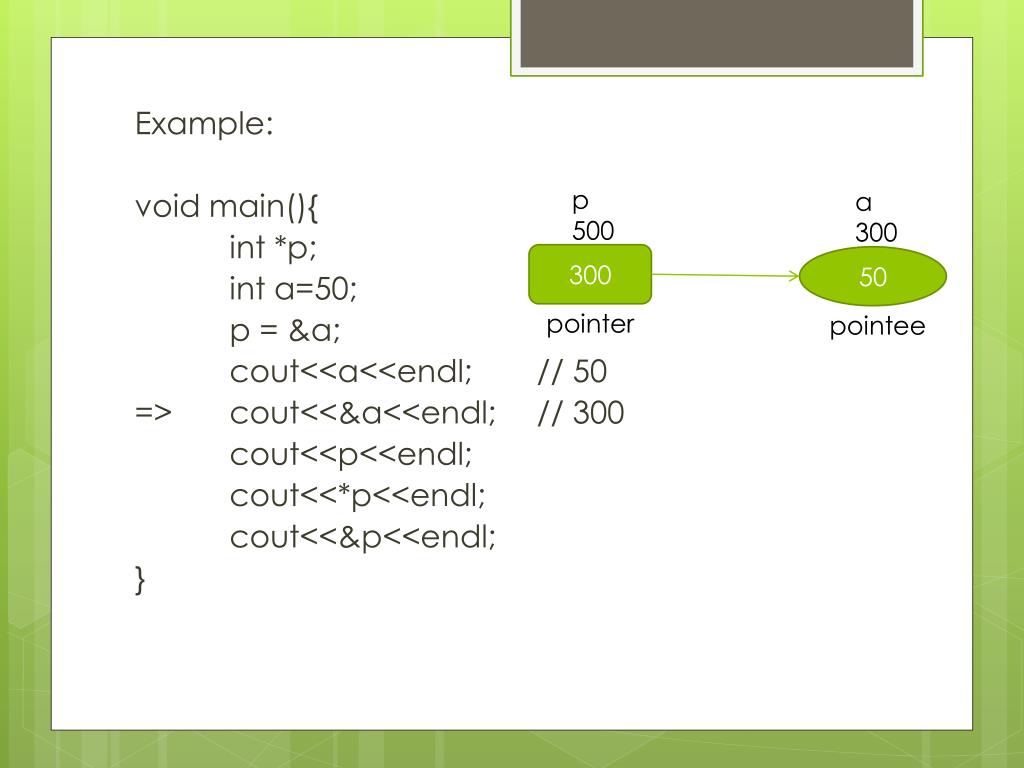 Example:

void main(){
int *p;
int a=50;
p = &a;
cout<<a<<endl; // 50
=> cout<<&a<<endl; // 300
cout<<p<<endl;
cout<<*p<<endl;
cout<<&p<<endl;
}

p
500
300
pointer

a
300
50
pointee